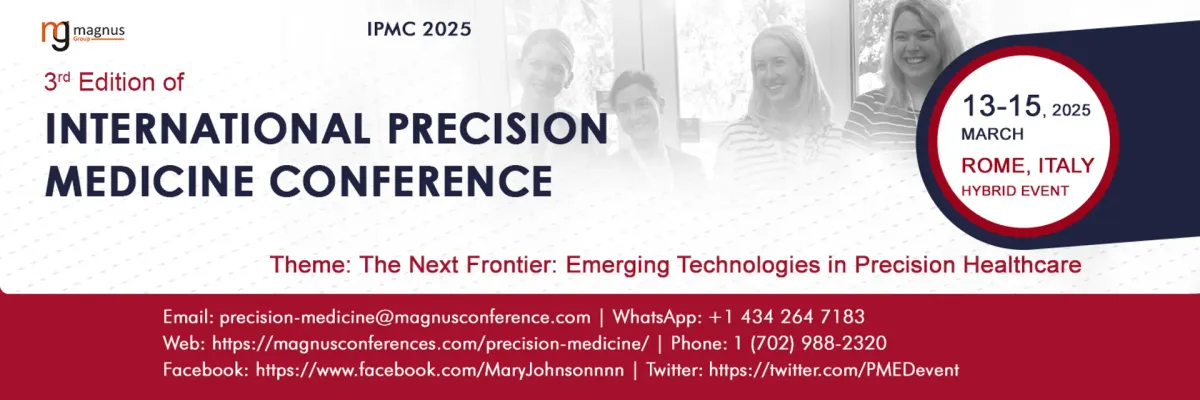 mg magnus Group

IPMC 2025

3rd Edition of

INTERNATIONAL PRECISION MEDICINE CONFERENCE

13-15, 2025
MARCH
ROME, ITALY
HYBRID EVENT

Theme: The Next Frontier: Emerging Technologies in Precision Healthcare

Email: precision-medicine@magnusconference.com | WhatsApp: +1 434 264 7183
Web: https://magnusconferences.com/precision-medicine/ | Phone: 1 (702) 988-2320
Facebook: https://www.facebook.com/MaryJohnsonnnn | Twitter: https://twitter.com/PMEDevent